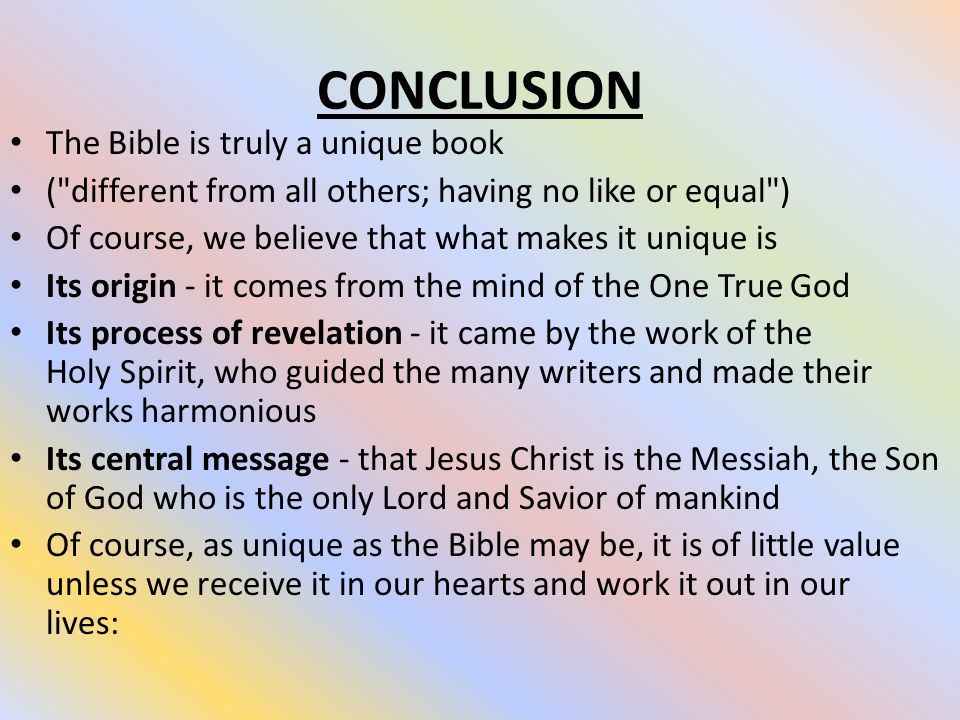 CONCLUSION

• The Bible is truly a unique book
• ("different from all others; having no like or equal")
• Of course, we believe that what makes it unique is
• Its origin - it comes from the mind of the One True God
• Its process of revelation - it came by the work of the Holy Spirit, who guided the many writers and made their works harmonious
• Its central message - that Jesus Christ is the Messiah, the Son of God who is the only Lord and Savior of mankind
• Of course, as unique as the Bible may be, it is of little value unless we receive it in our hearts and work it out in our lives: